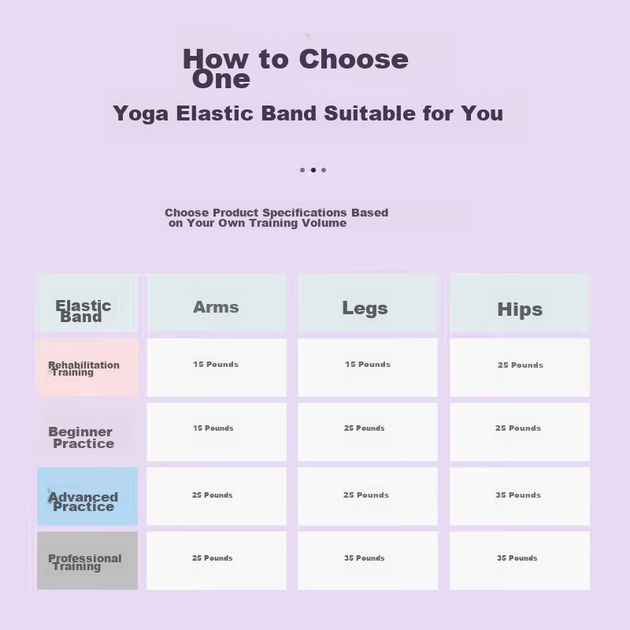 How to Choose One
Yoga Elastic Band Suitable for You

Choose Product Specifications Based on Your Own Training Volume

| Elastic Band | Arms | Legs | Hips |
|---|---|---|---|
| Rehabilitation Training | 15 Pounds | 15 Pounds | 25 Pounds |
| Beginner Practice | 15 Pounds | 25 Pounds | 25 Pounds |
| Advanced Practice | 25 Pounds | 25 Pounds | 35 Pounds |
| Professional Training | 25 Pounds | 35 Pounds | 35 Pounds |